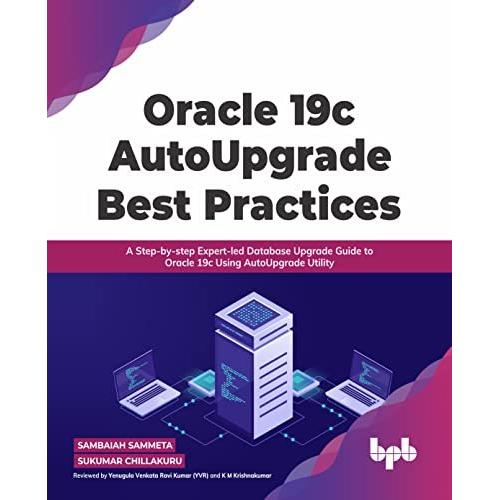 Oracle 19c AutoUpgrade Best Practices

A Step-by-step Expert-led Database Upgrade Guide to Oracle 19c Using AutoUpgrade Utility

SAMBAIAH SAMMETA
SUKUMAR CHILLAKURU

Reviewed by Yenugula Venkata Ravi Kumar (YVR) and K M Krishnakumar

bpb